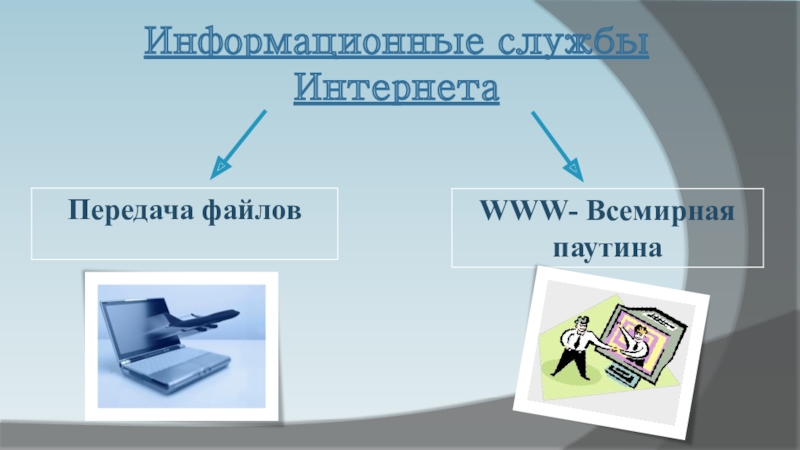 Информационные службы Интернета

Передача файлов

WWW- Всемирная паутина